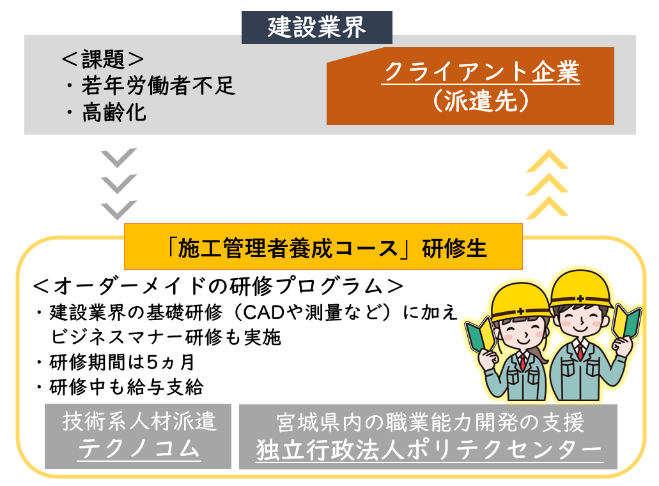 建設業界

＜課題＞
・若年労働者不足
・高齢化

クライアント企業
（派遣先）

「施工管理者養成コース」研修生

＜オーダーメイドの研修プログラム＞
・建設業界の基礎研修（CADや測量など）に加え ビジネスマナー研修も実施
・研修期間は5ヵ月
・研修中も給与支給

技術系人材派遣
テクノコム

宮城県内の職業能力開発の支援
独立行政法人ポリテクセンター